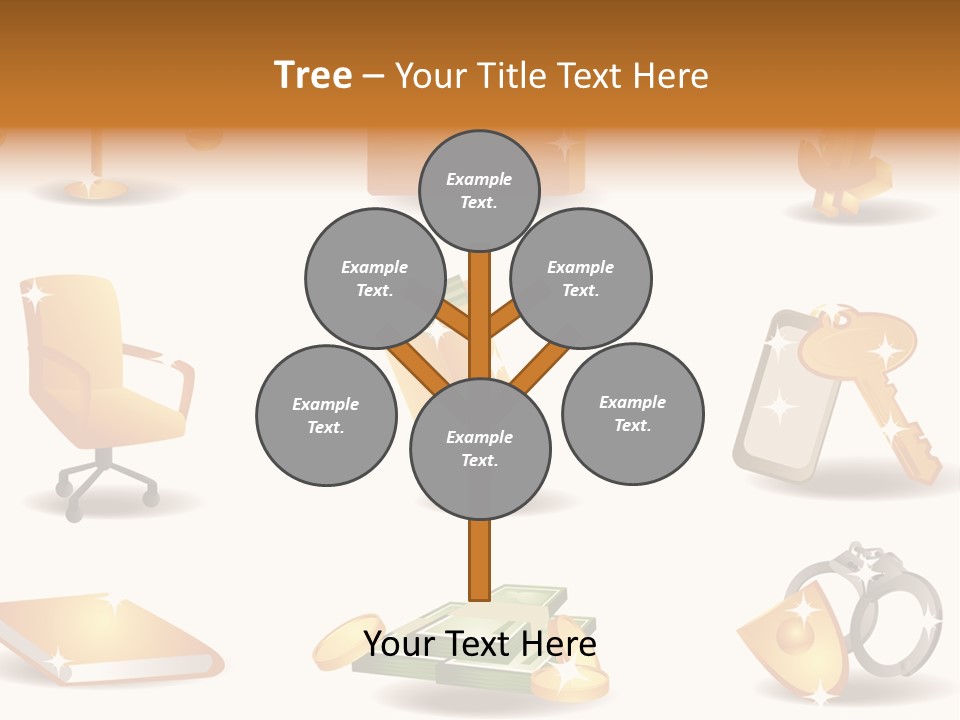 Tree – Your Title Text Here

Example Text.

Example Text.

Example Text.

Example Text.

Example Text.

Example Text.

Your Text Here